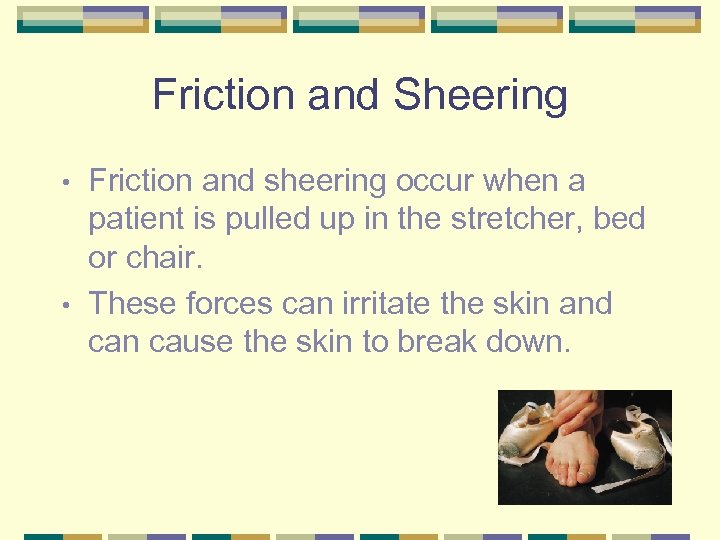 Friction and Sheering

• Friction and sheering occur when a patient is pulled up in the stretcher, bed or chair.

• These forces can irritate the skin and can cause the skin to break down.